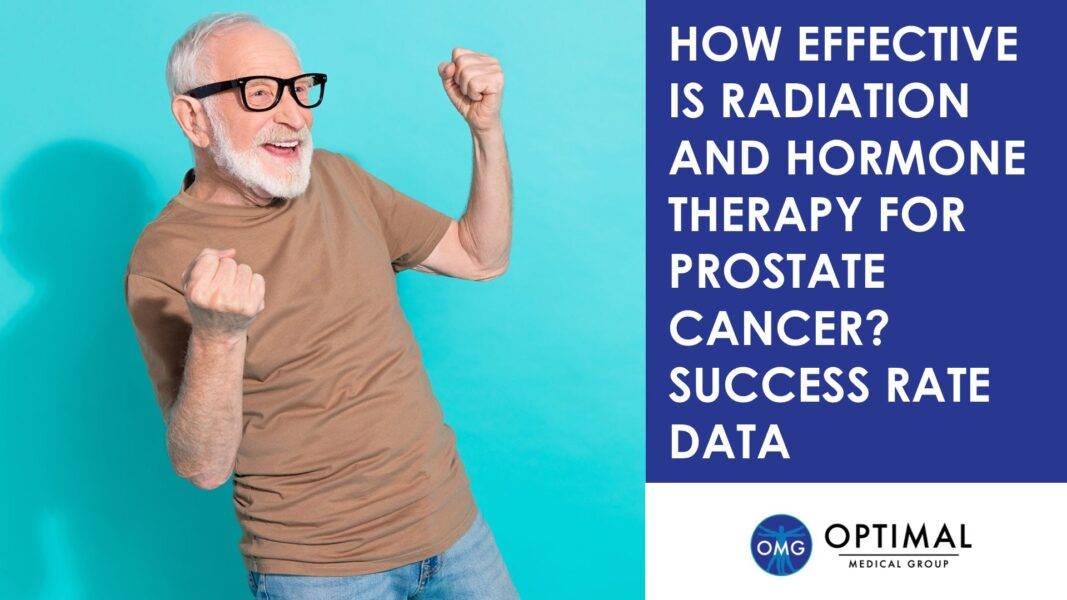 HOW EFFECTIVE IS RADIATION AND HORMONE THERAPY FOR PROSTATE CANCER? SUCCESS RATE DATA

OMG OPTIMAL MEDICAL GROUP